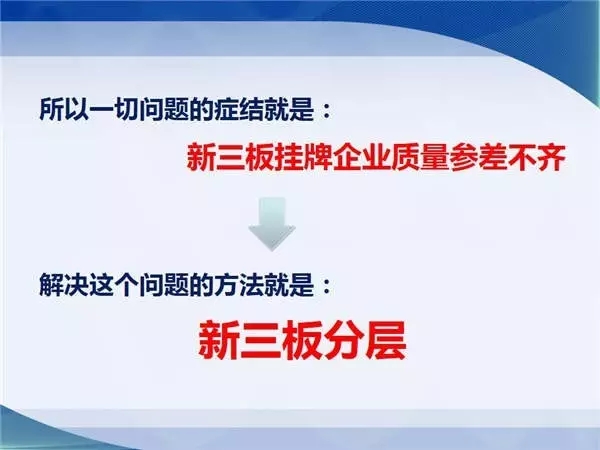 所以一切问题的症结就是：

新三板挂牌企业质量参差不齐

解决这个问题的方法就是：

新三板分层